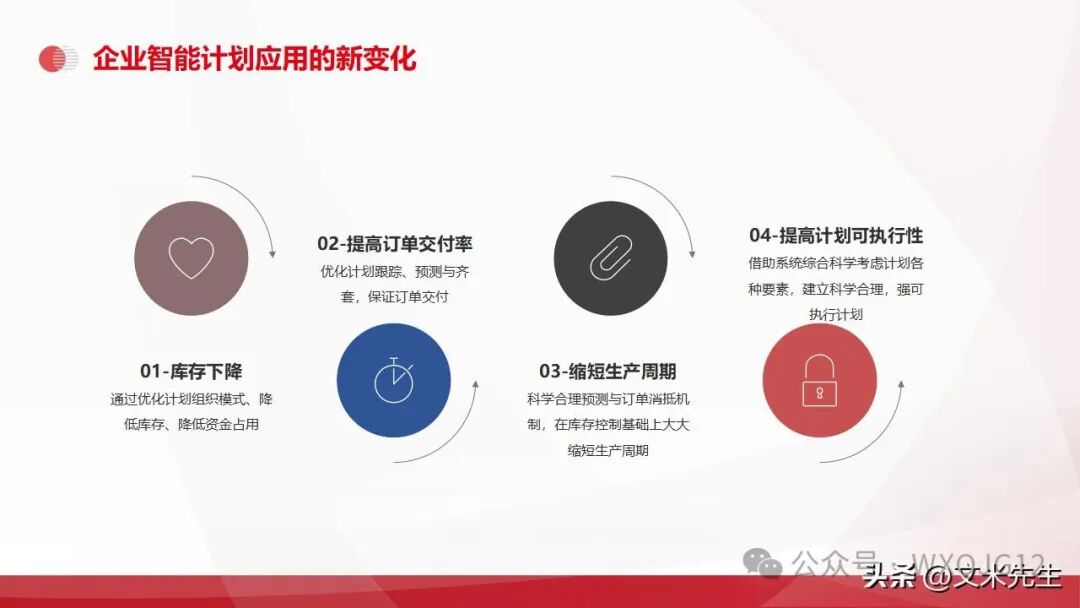 企业智能计划应用的新变化

01-库存下降
通过优化计划组织模式、降低库存、降低资金占用

02-提高订单交付率
优化计划跟踪、预测与齐套，保证订单交付

03-缩短生产周期
科学合理预测与订单消抵机制，在库存控制基础上大大缩短生产周期

04-提高计划可执行性
借助系统综合科学考虑计划各种要素，建立科学合理，强可执行计划

公众号 · WXQJC12
头条 @文米先生